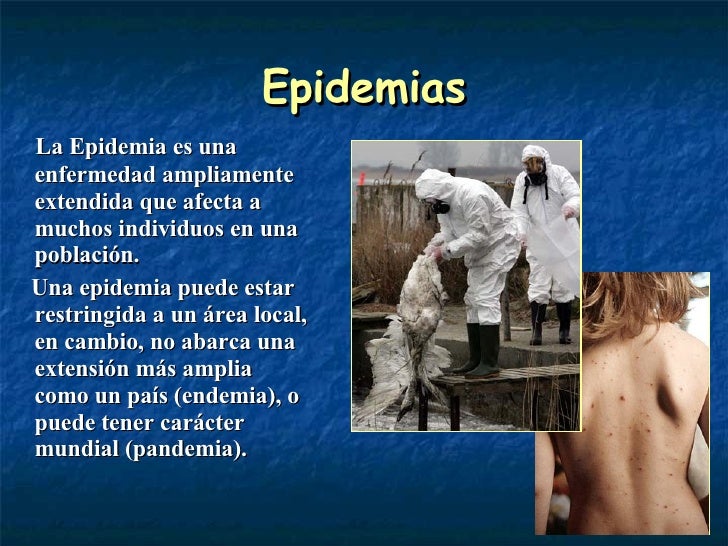 Epidemias

La Epidemia es una enfermedad ampliamente extendida que afecta a muchos individuos en una población.

Una epidemia puede estar restringida a un área local, en cambio, no abarca una extensión más amplia como un país (endemia), o puede tener carácter mundial (pandemia).